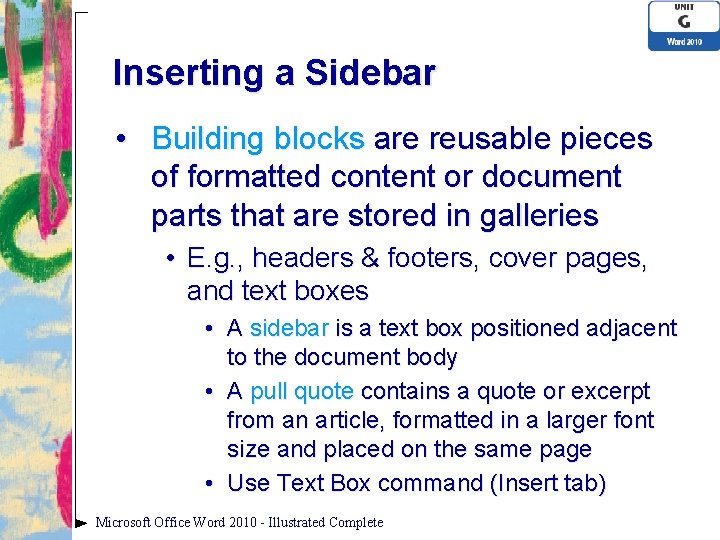 UNIT
G
Word 2010

Inserting a Sidebar

• Building blocks are reusable pieces of formatted content or document parts that are stored in galleries
  • E.g., headers & footers, cover pages, and text boxes
    • A sidebar is a text box positioned adjacent to the document body
    • A pull quote contains a quote or excerpt from an article, formatted in a larger font size and placed on the same page
    • Use Text Box command (Insert tab)

Microsoft Office Word 2010 - Illustrated Complete